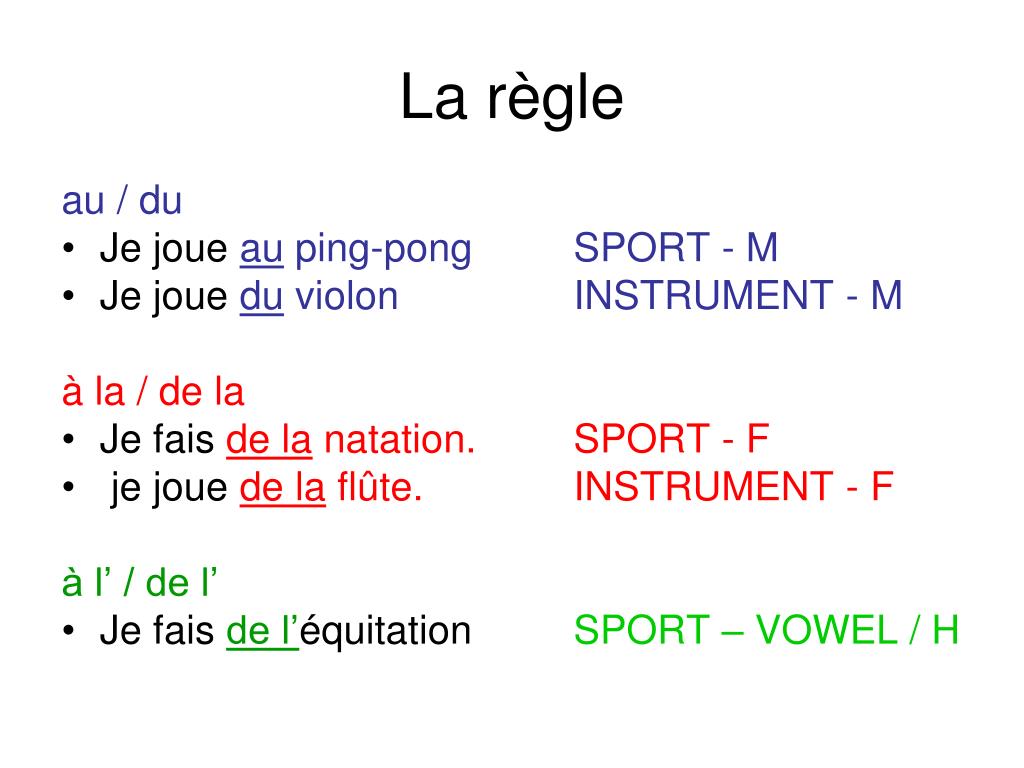 La règle

au / du
• Je joue au ping-pong SPORT - M
• Je joue du violon INSTRUMENT - M

à la / de la
• Je fais de la natation. SPORT - F
• je joue de la flûte. INSTRUMENT - F

à l' / de l'
• Je fais de l'équitation SPORT – VOWEL / H